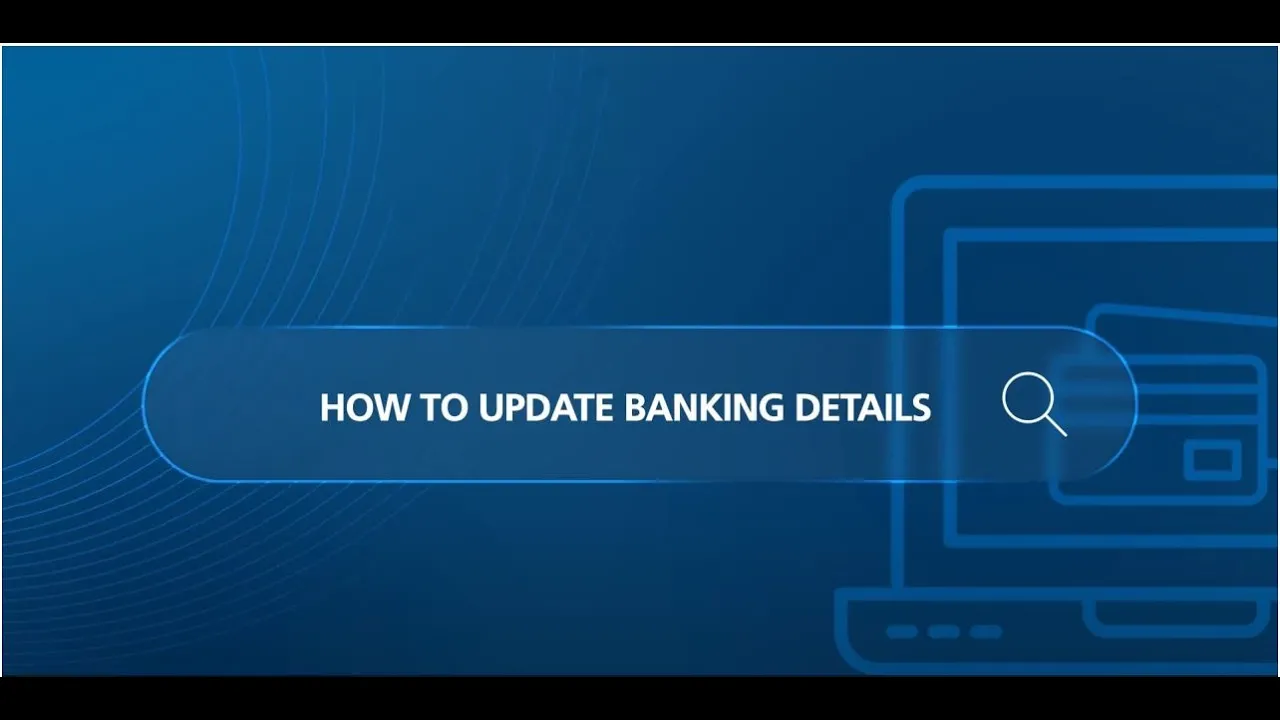 HOW TO UPDATE BANKING DETAILS